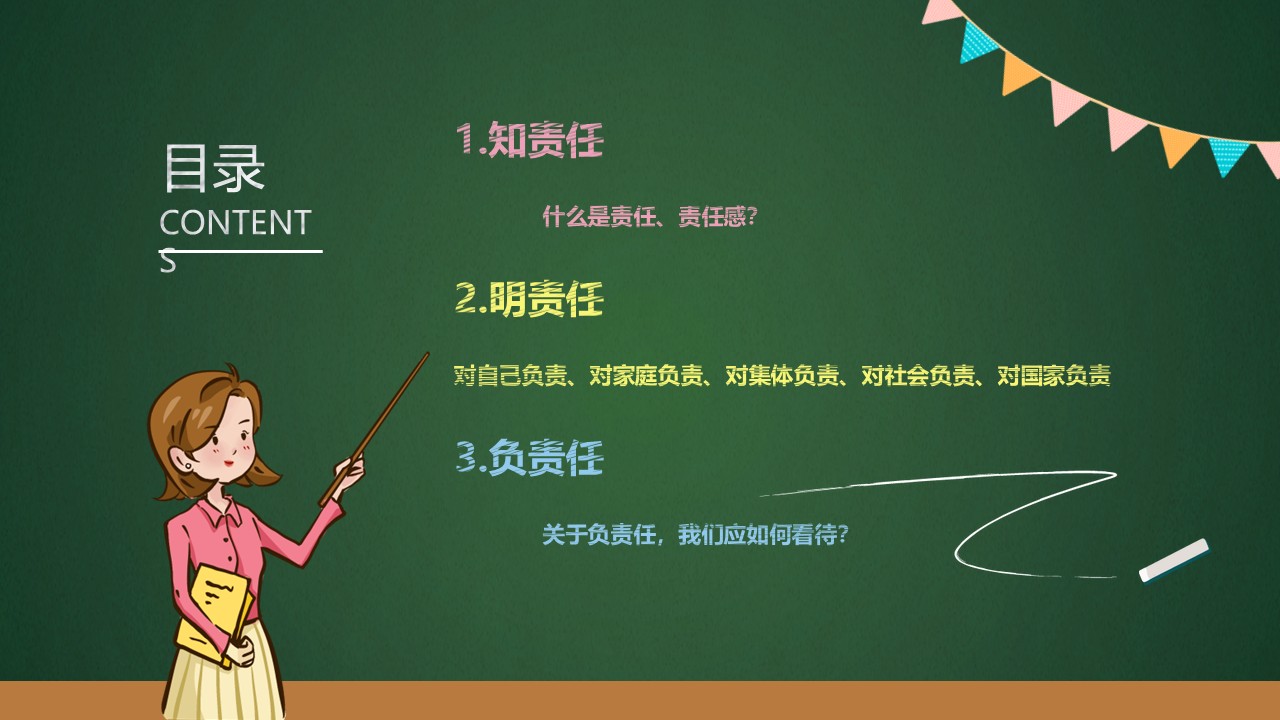 目录
CONTENTS

1.知责任

什么是责任、责任感？

2.明责任

对自己负责、对家庭负责、对集体负责、对社会负责、对国家负责

3.负责任

关于负责任，我们应如何看待？